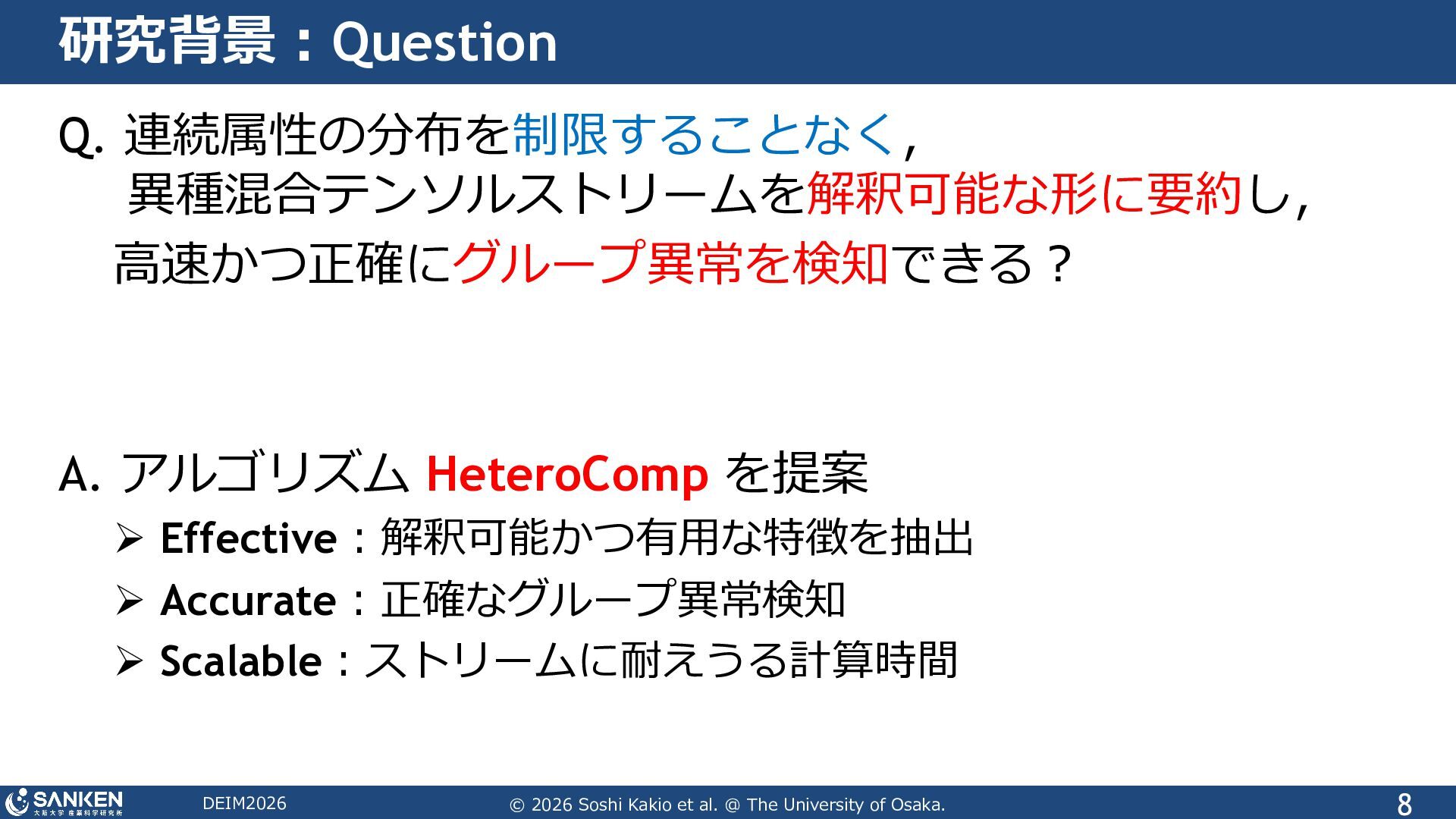 研究背景：Question

Q. 連続属性の分布を制限することなく，
異種混合テンソルストリームを解釈可能な形に要約し，
高速かつ正確にグループ異常を検知できる？

A. アルゴリズム HeteroComp を提案
➢ Effective：解釈可能かつ有用な特徴を抽出
➢ Accurate：正確なグループ異常検知
➢ Scalable：ストリームに耐えうる計算時間

SANKEN 大阪大学 産業科学研究所
DEIM2026
© 2026 Soshi Kakio et al. @ The University of Osaka.
8